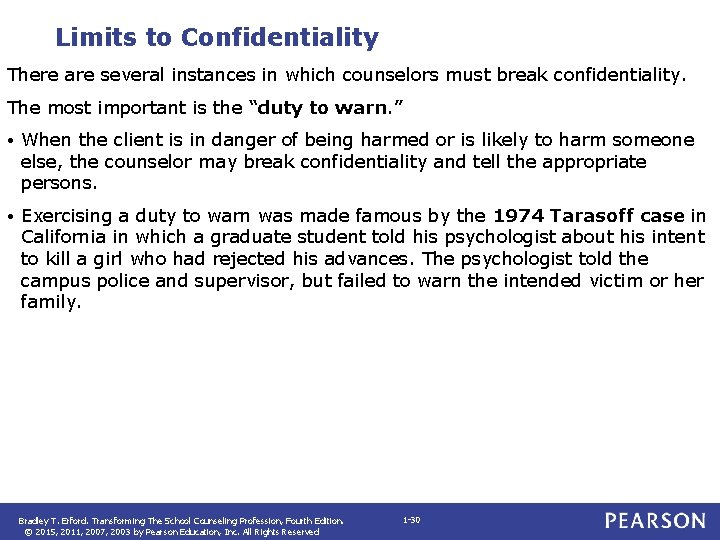 Limits to Confidentiality

There are several instances in which counselors must break confidentiality.

The most important is the "duty to warn."

• When the client is in danger of being harmed or is likely to harm someone else, the counselor may break confidentiality and tell the appropriate persons.

• Exercising a duty to warn was made famous by the 1974 Tarasoff case in California in which a graduate student told his psychologist about his intent to kill a girl who had rejected his advances. The psychologist told the campus police and supervisor, but failed to warn the intended victim or her family.

Bradley T. Erford. Transforming The School Counseling Profession, Fourth Edition.
© 2015, 2011, 2007, 2003 by Pearson Education, Inc. All Rights Reserved

1-30

PEARSON